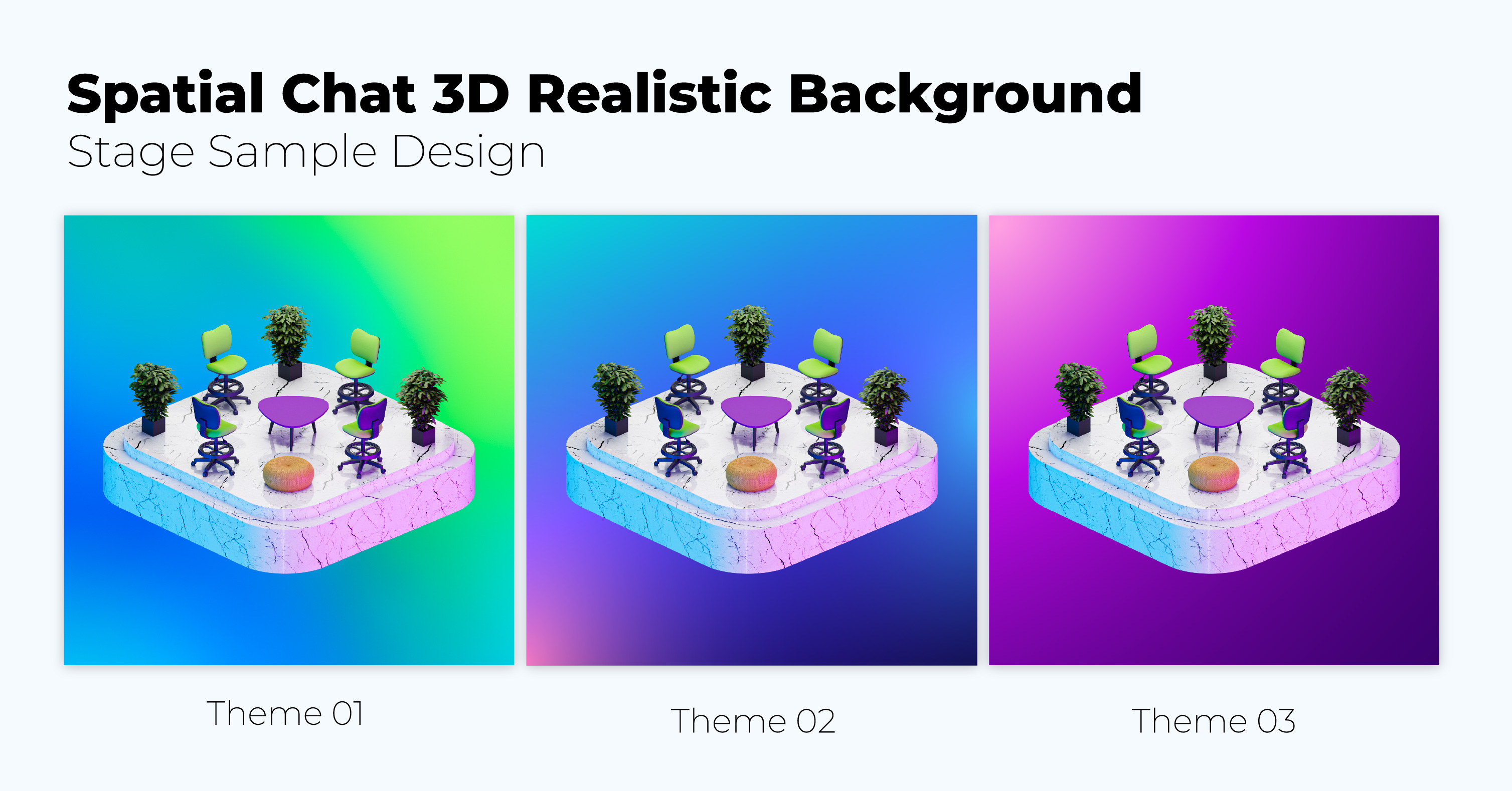 Spatial Chat 3D Realistic Background
Stage Sample Design

Theme 01

Theme 02

Theme 03